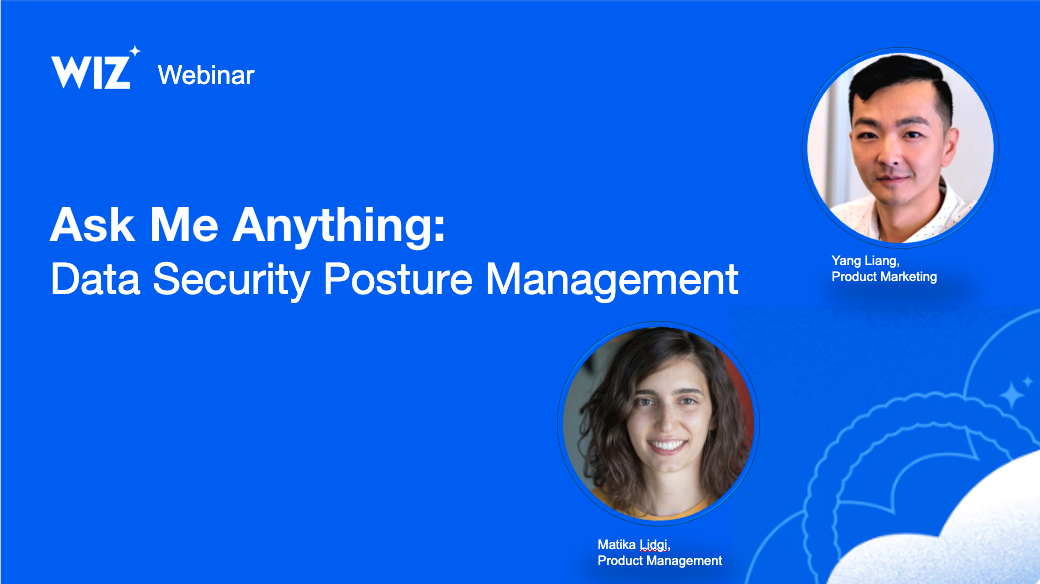 WIZ Webinar

Ask Me Anything:
Data Security Posture Management

Yang Liang,
Product Marketing

Matika Lidgi,
Product Management